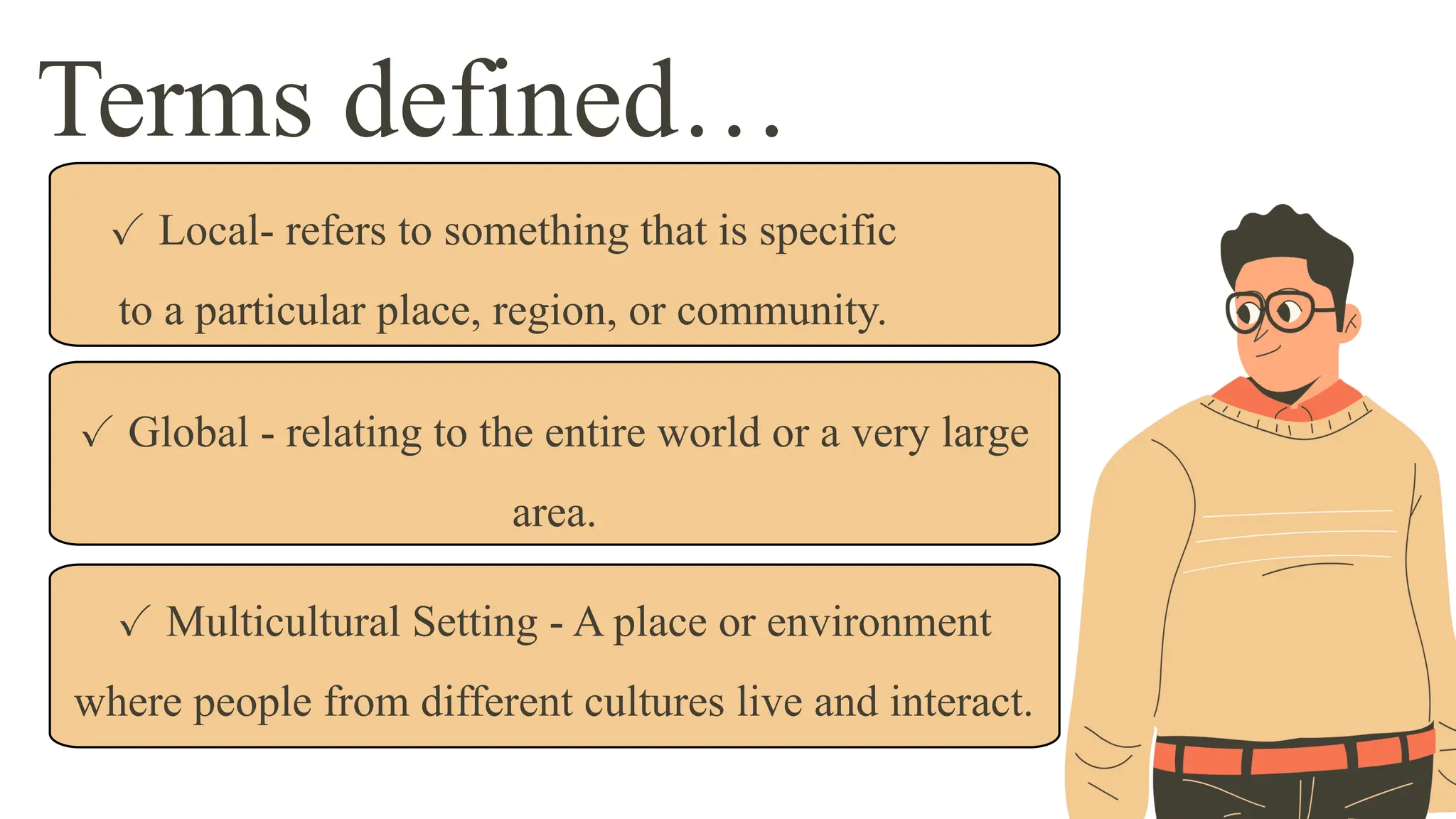 Terms defined…

✓ Local- refers to something that is specific to a particular place, region, or community.

✓ Global - relating to the entire world or a very large area.

✓ Multicultural Setting - A place or environment where people from different cultures live and interact.